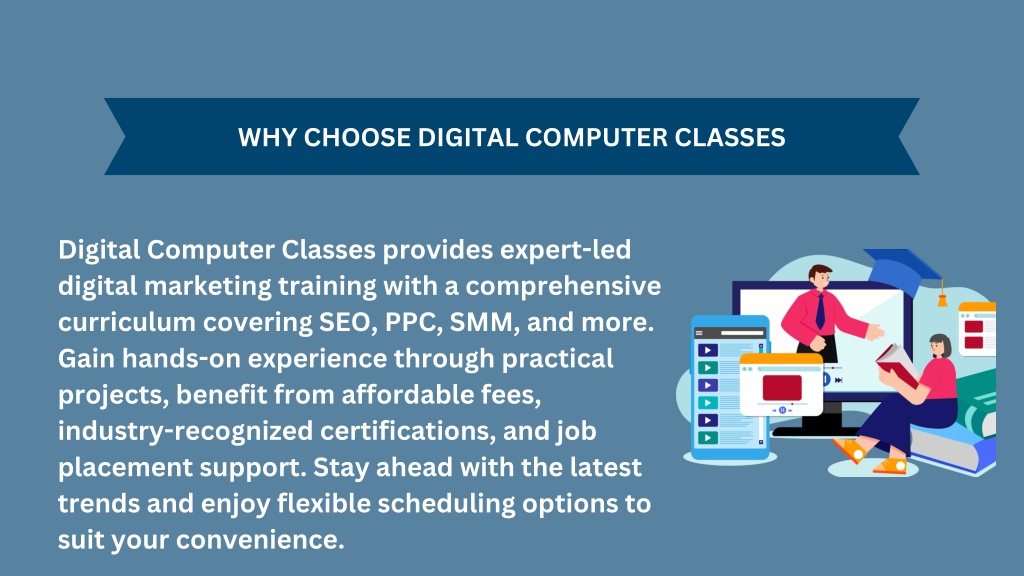 WHY CHOOSE DIGITAL COMPUTER CLASSES

Digital Computer Classes provides expert-led digital marketing training with a comprehensive curriculum covering SEO, PPC, SMM, and more. Gain hands-on experience through practical projects, benefit from affordable fees, industry-recognized certifications, and job placement support. Stay ahead with the latest trends and enjoy flexible scheduling options to suit your convenience.